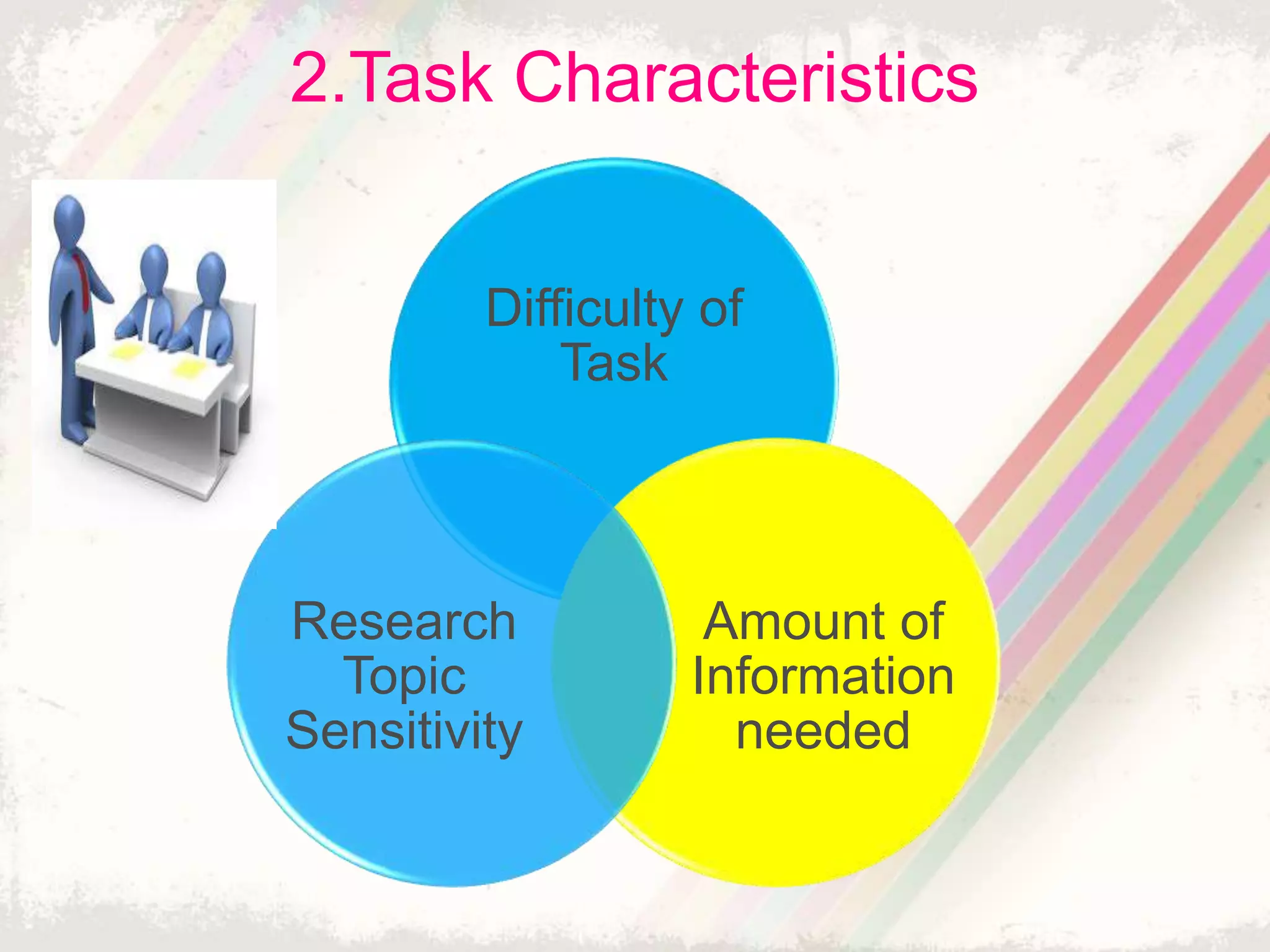 2.Task Characteristics

Difficulty of Task

Research Topic Sensitivity

Amount of Information needed